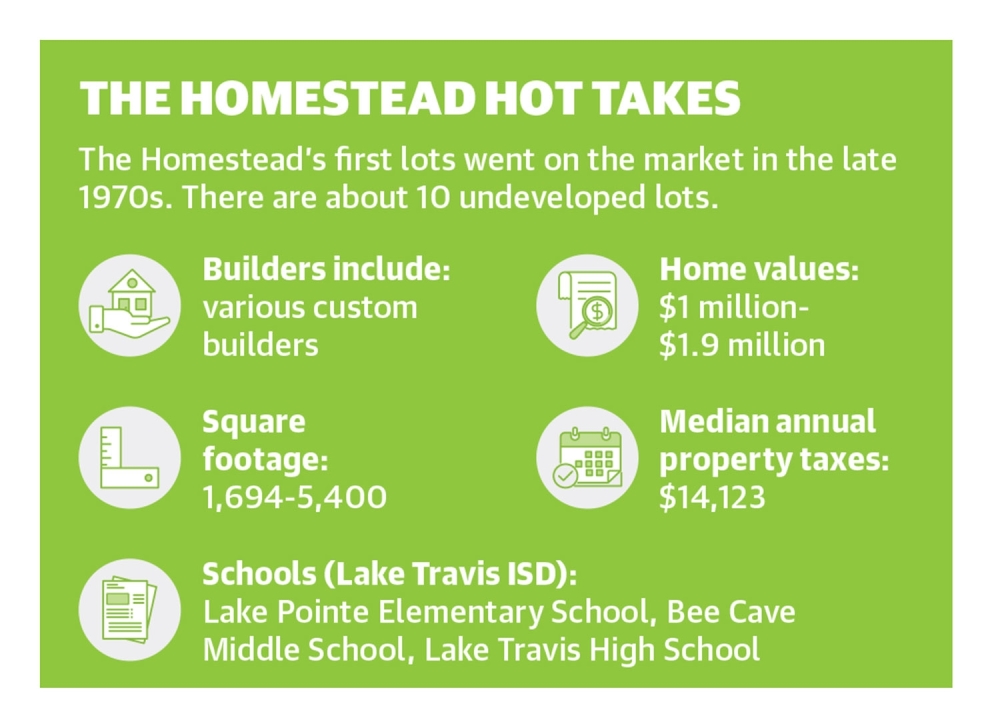 THE HOMESTEAD HOT TAKES

The Homestead's first lots went on the market in the late 1970s. There are about 10 undeveloped lots.

Builders include: various custom builders

Home values: $1 million-$1.9 million

Square footage: 1,694-5,400

Median annual property taxes: $14,123

Schools (Lake Travis ISD): Lake Pointe Elementary School, Bee Cave Middle School, Lake Travis High School